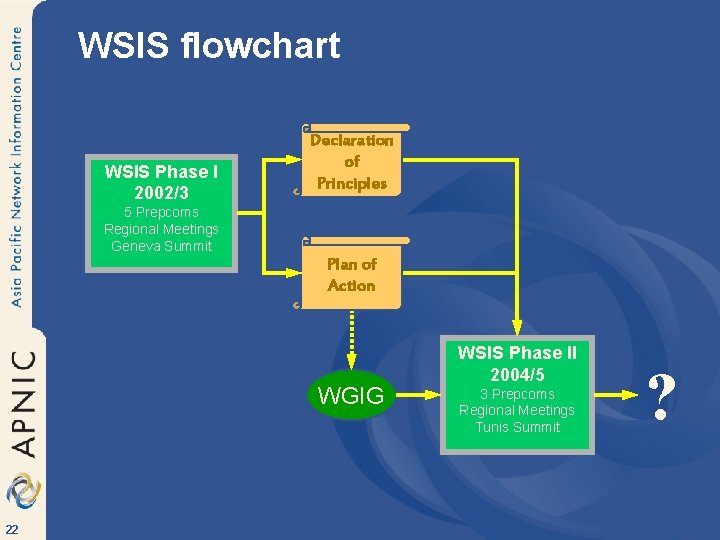 Asia Pacific Network Information Centre

APNIC

22

WSIS flowchart

WSIS Phase I
2002/3
5 Prepcoms
Regional Meetings
Geneva Summit

Declaration of Principles

Plan of Action

WGIG

WSIS Phase II
2004/5
3 Prepcoms
Regional Meetings
Tunis Summit

?